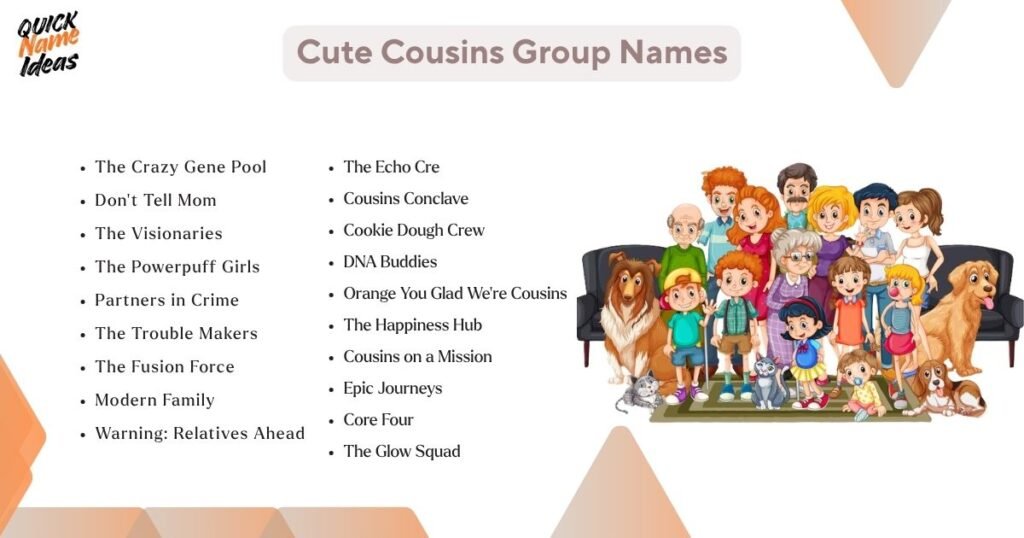 QUICK Name Ideas

Cute Cousins Group Names

- The Crazy Gene Pool
- Don't Tell Mom
- The Visionaries
- The Powerpuff Girls
- Partners in Crime
- The Trouble Makers
- The Fusion Force
- Modern Family
- Warning: Relatives Ahead

- The Echo Cre
- Cousins Conclave
- Cookie Dough Crew
- DNA Buddies
- Orange You Glad We're Cousins
- The Happiness Hub
- Cousins on a Mission
- Epic Journeys
- Core Four
- The Glow Squad